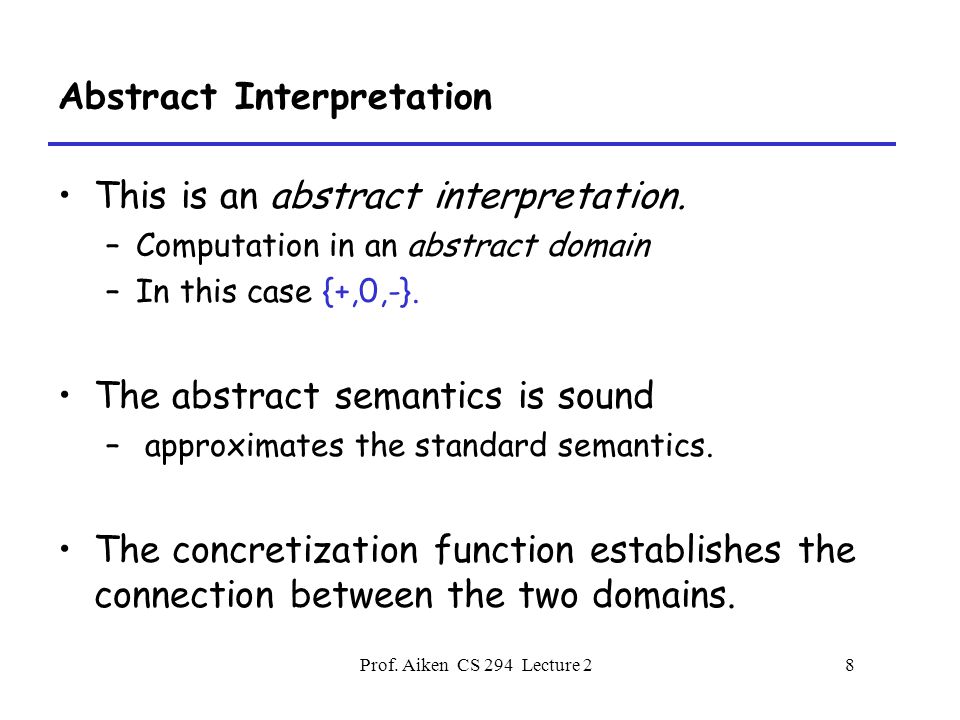 Abstract Interpretation

• This is an abstract interpretation.
– Computation in an abstract domain
– In this case {+,0,-}.

• The abstract semantics is sound
– approximates the standard semantics.

• The concretization function establishes the connection between the two domains.

Prof. Aiken CS 294 Lecture 2

8